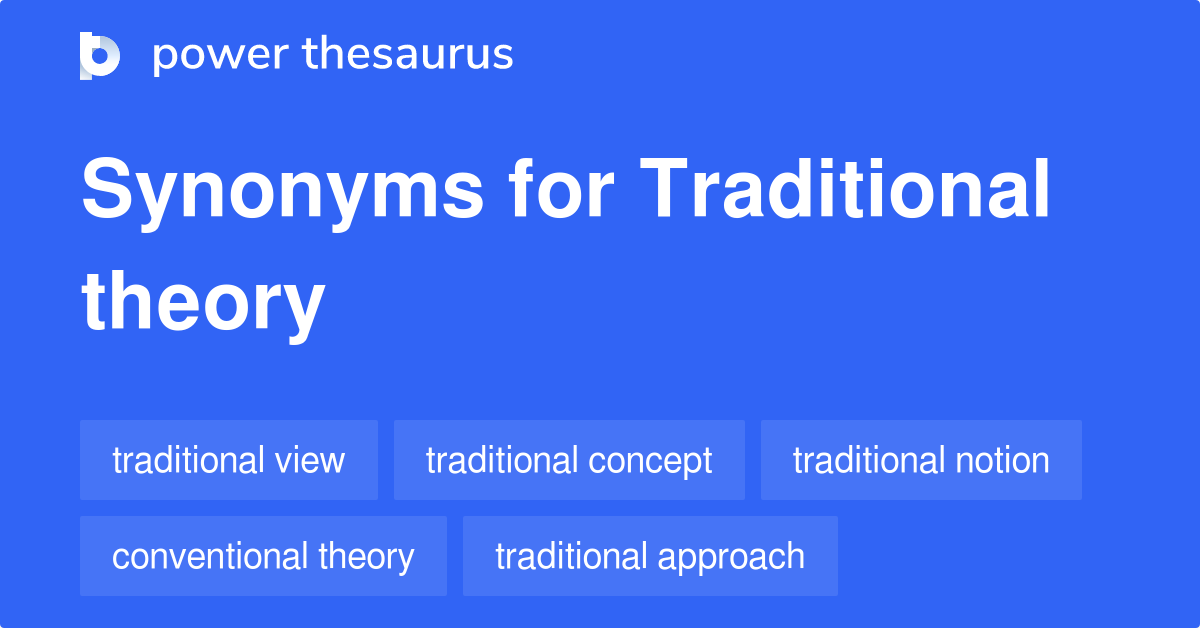 power thesaurus

Synonyms for Traditional theory

traditional view
traditional concept
traditional notion
conventional theory
traditional approach